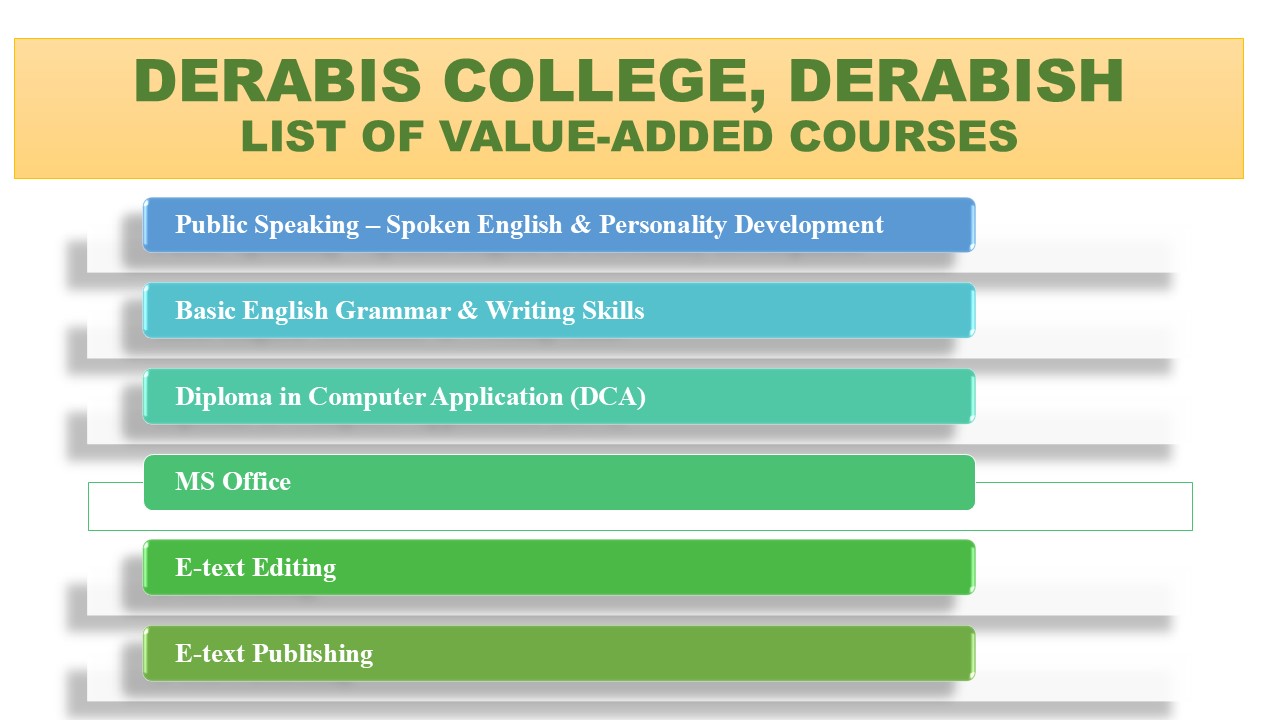 DERABIS COLLEGE, DERABISH
LIST OF VALUE-ADDED COURSES

Public Speaking – Spoken English & Personality Development

Basic English Grammar & Writing Skills

Diploma in Computer Application (DCA)

MS Office

E-text Editing

E-text Publishing